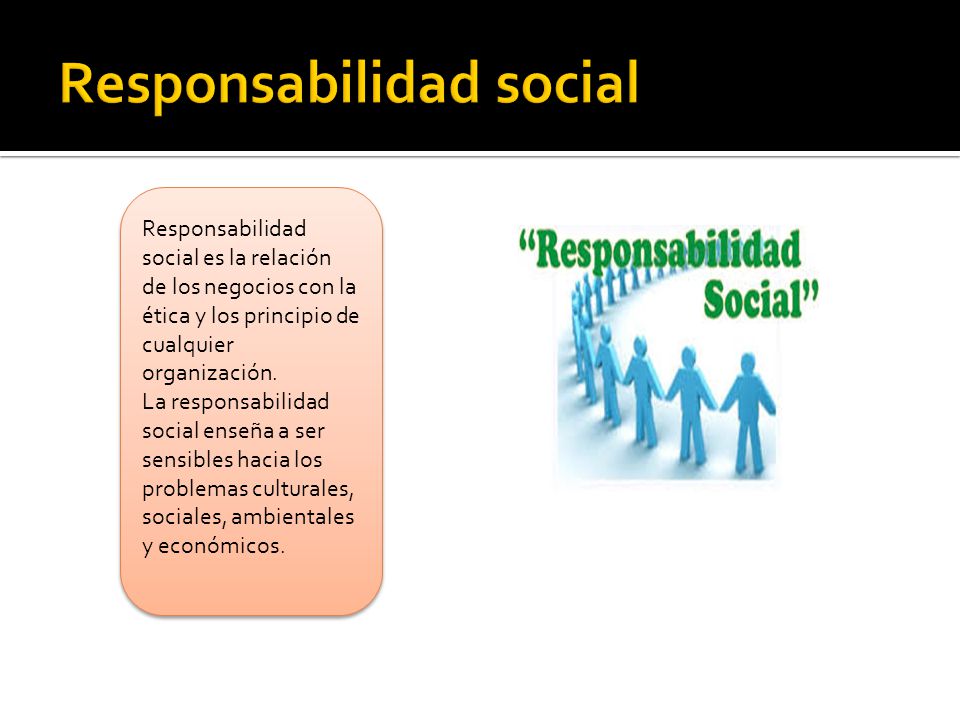 Responsabilidad social

Responsabilidad social es la relación de los negocios con la ética y los principio de cualquier organización.
La responsabilidad social enseña a ser sensibles hacia los problemas culturales, sociales, ambientales y económicos.

“Responsabilidad Social”